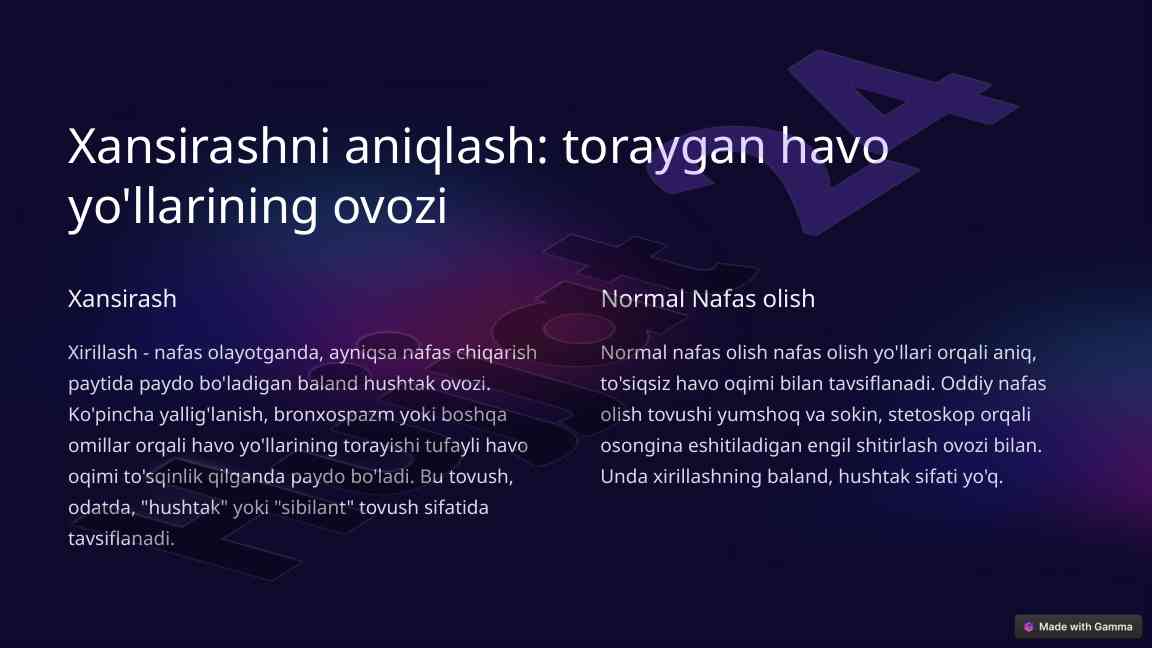 Xansirashni aniqlash: toraygan havo yo'llarining ovozi

Xansirash

Xirillash - nafas olayotganda, ayniqsa nafas chiqarish paytida paydo bo'ladigan baland hushtak ovozi. Ko'pincha yallig'lanish, bronxospazm yoki boshqa omillar orqali havo yo'llarining torayishi tufayli havo oqimi to'sqinlik qilganda paydo bo'ladi. Bu tovush, odatda, "hushtak" yoki "sibilant" tovush sifatida tavsiflanadi.

Normal Nafas olish

Normal nafas olish nafas olish yo'llari orqali aniq, to'siqsiz havo oqimi bilan tavsiflanadi. Oddiy nafas olish tovushi yumshoq va sokin, stetoskop orqali osongina eshitiladigan engil shitirlash ovozi bilan. Unda xirillashning baland, hushtak sifati yo'q.

Made with Gamma